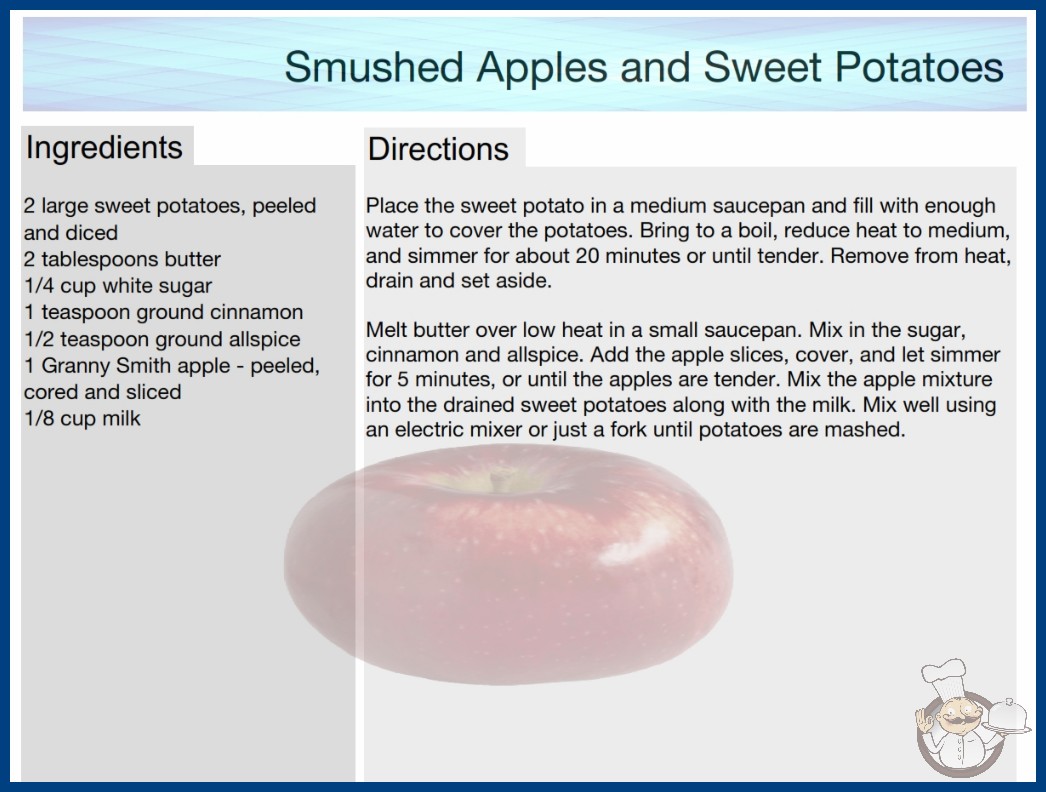 Smushed Apples and Sweet Potatoes

Ingredients

2 large sweet potatoes, peeled and diced
2 tablespoons butter
1/4 cup white sugar
1 teaspoon ground cinnamon
1/2 teaspoon ground allspice
1 Granny Smith apple - peeled, cored and sliced
1/8 cup milk

Directions

Place the sweet potato in a medium saucepan and fill with enough water to cover the potatoes. Bring to a boil, reduce heat to medium, and simmer for about 20 minutes or until tender. Remove from heat, drain and set aside.

Melt butter over low heat in a small saucepan. Mix in the sugar, cinnamon and allspice. Add the apple slices, cover, and let simmer for 5 minutes, or until the apples are tender. Mix the apple mixture into the drained sweet potatoes along with the milk. Mix well using an electric mixer or just a fork until potatoes are mashed.